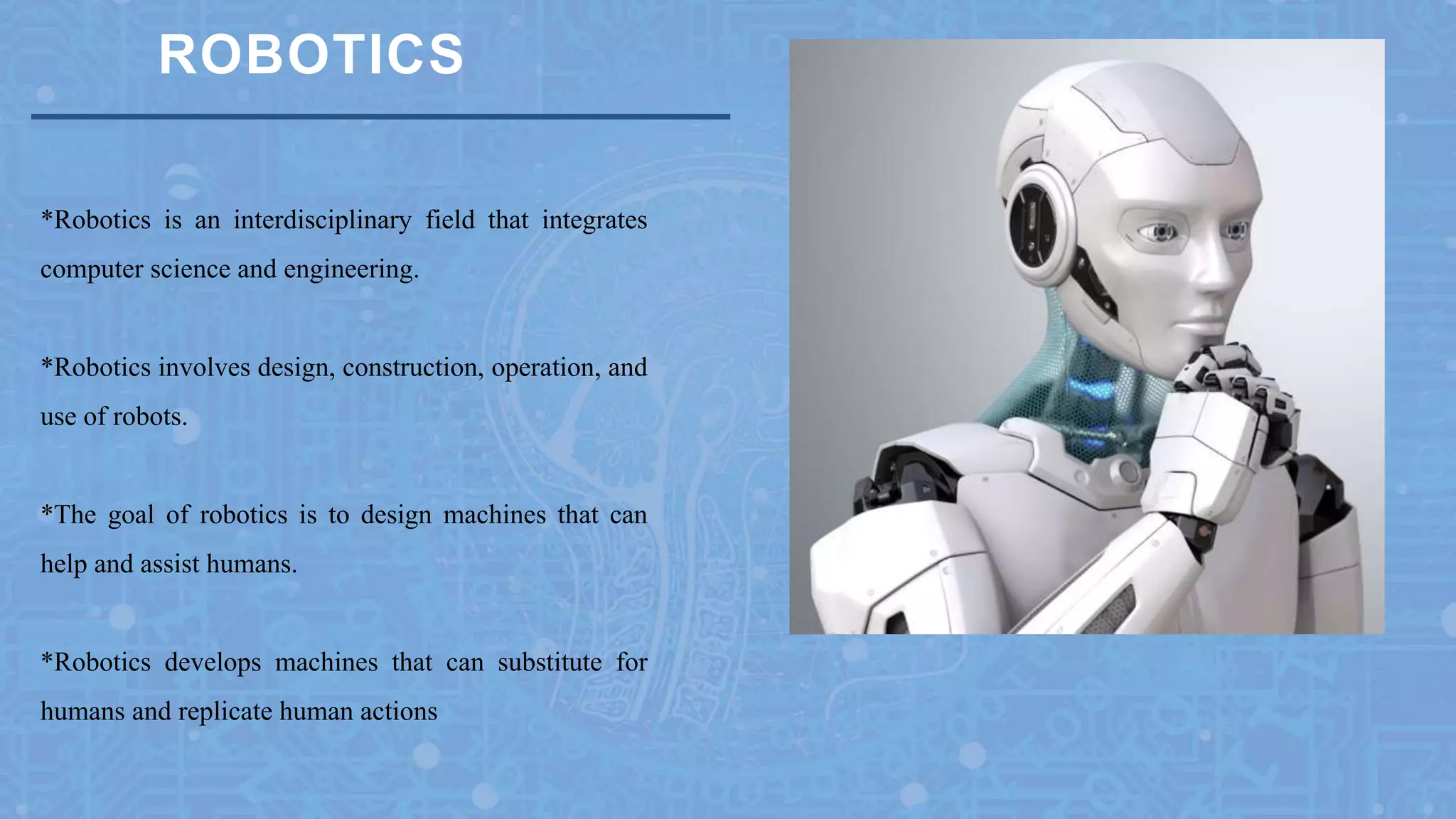 ROBOTICS

*Robotics is an interdisciplinary field that integrates computer science and engineering.

*Robotics involves design, construction, operation, and use of robots.

*The goal of robotics is to design machines that can help and assist humans.

*Robotics develops machines that can substitute for humans and replicate human actions